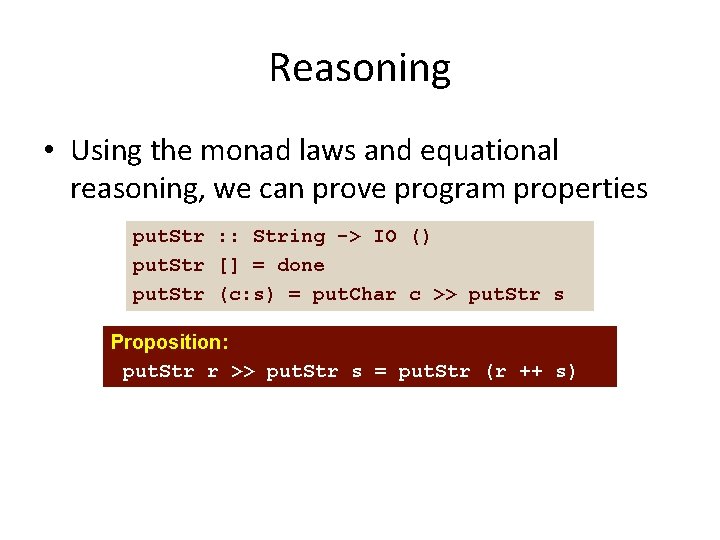 Reasoning

• Using the monad laws and equational reasoning, we can prove program properties

putStr :: String -> IO ()
putStr [] = done
putStr (c:s) = putChar c >> putStr s

Proposition:
putStr r >> putStr s = putStr (r ++ s)